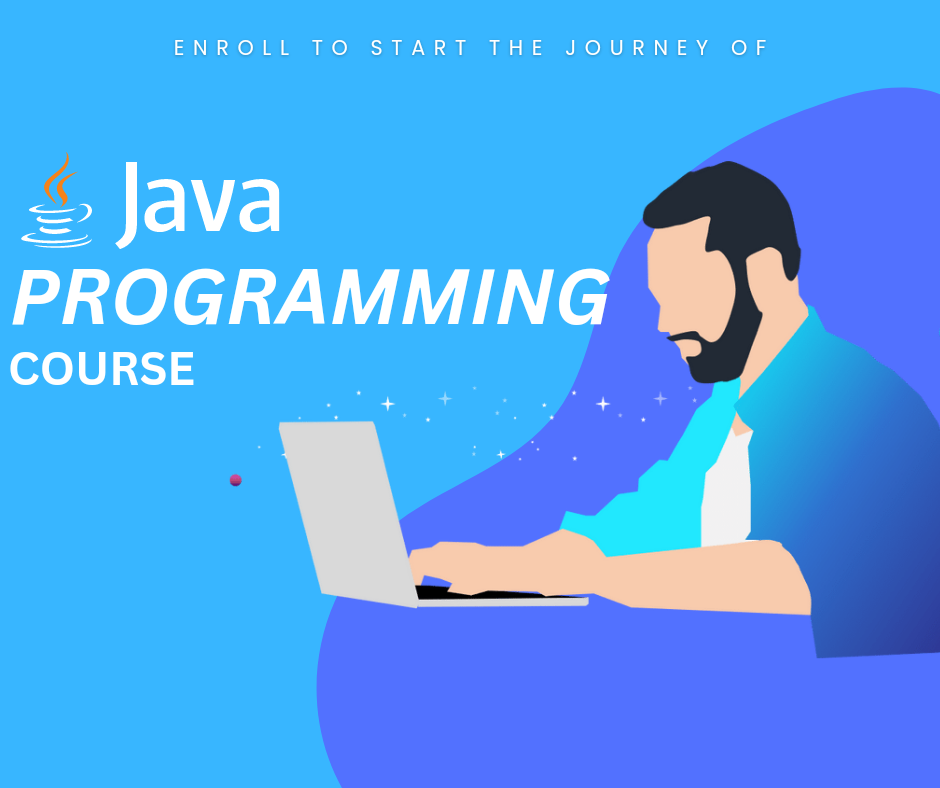 ENROLL TO START THE JOURNEY OF

Java

PROGRAMMING

COURSE